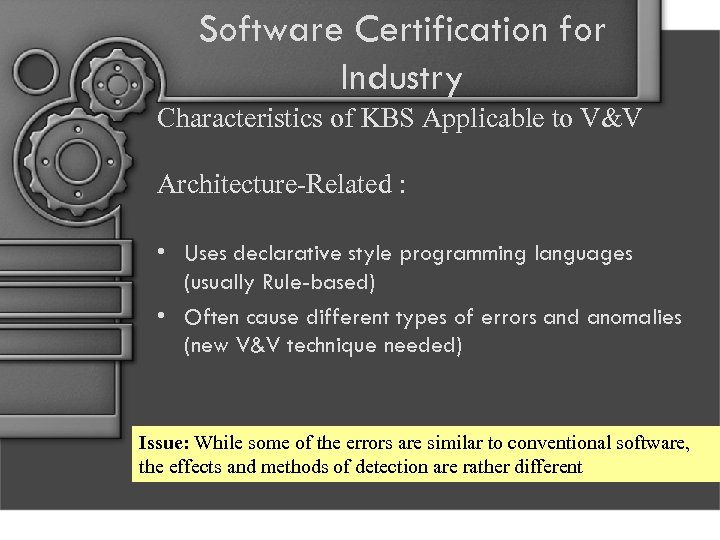 Software Certification for Industry

Characteristics of KBS Applicable to V&V

Architecture-Related :

• Uses declarative style programming languages (usually Rule-based)
• Often cause different types of errors and anomalies (new V&V technique needed)

Issue: While some of the errors are similar to conventional software, the effects and methods of detection are rather different